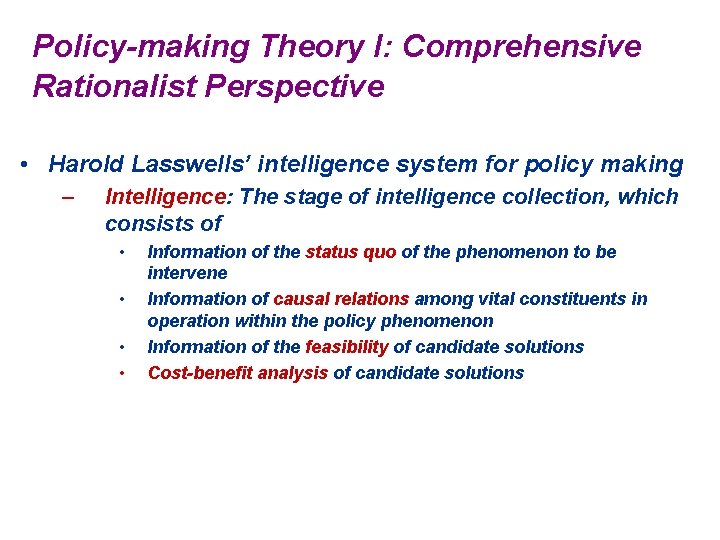 Policy-making Theory I: Comprehensive Rationalist Perspective

• Harold Lasswells' intelligence system for policy making

– Intelligence: The stage of intelligence collection, which consists of

• Information of the status quo of the phenomenon to be intervene

• Information of causal relations among vital constituents in operation within the policy phenomenon

• Information of the feasibility of candidate solutions

• Cost-benefit analysis of candidate solutions